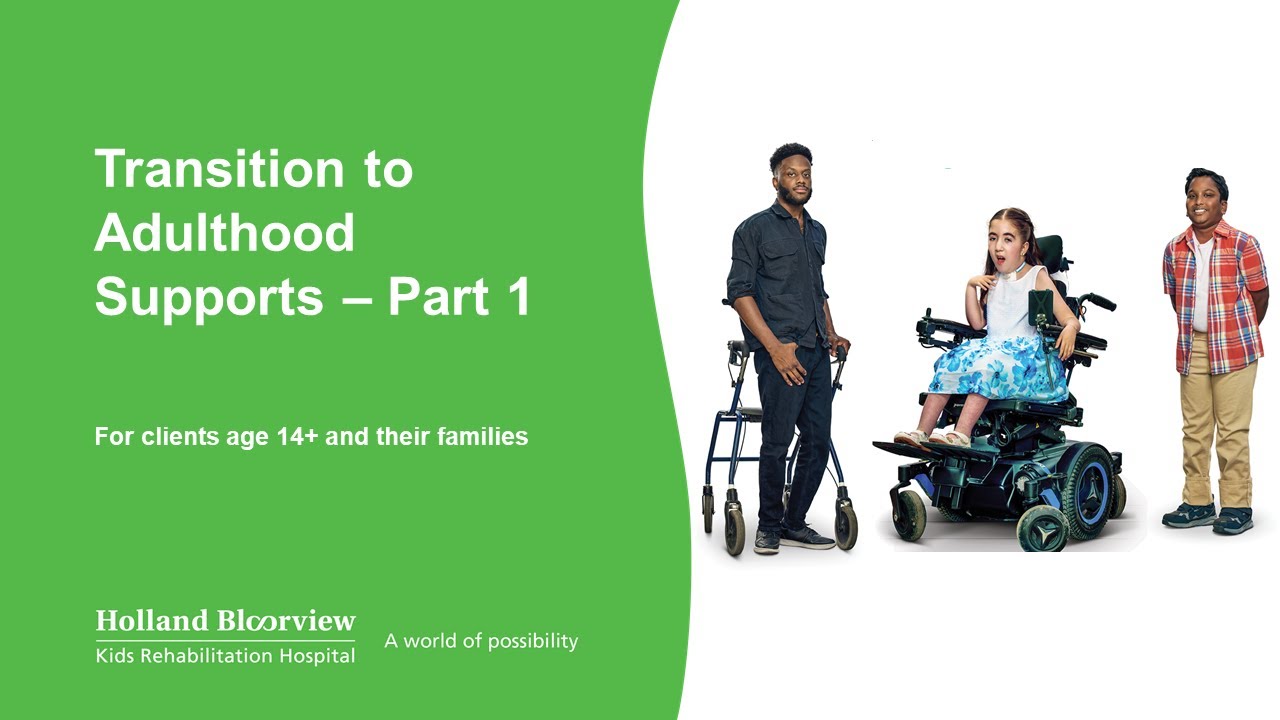 Transition to Adulthood Supports – Part 1

For clients age 14+ and their families

Holland Bloorview
Kids Rehabilitation Hospital

A world of possibility